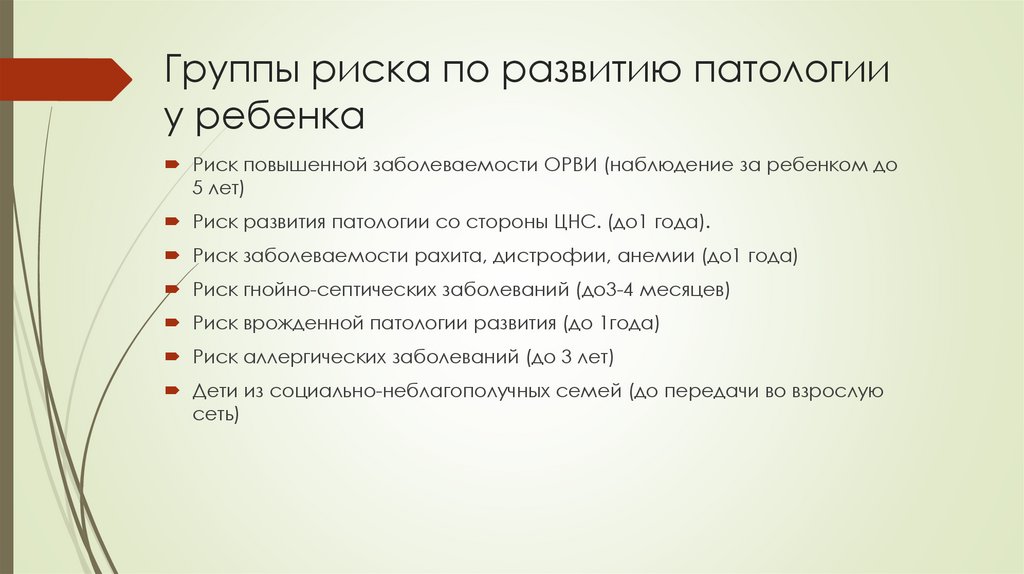 Группы риска по развитию патологии у ребенка

Риск повышенной заболеваемости ОРВИ (наблюдение за ребенком до 5 лет)

Риск развития патологии со стороны ЦНС. (до1 года).

Риск заболеваемости рахита, дистрофии, анемии (до1 года)

Риск гнойно-септических заболеваний (до3-4 месяцев)

Риск врожденной патологии развития (до 1года)

Риск аллергических заболеваний (до 3 лет)

Дети из социально-неблагополучных семей (до передачи во взрослую сеть)